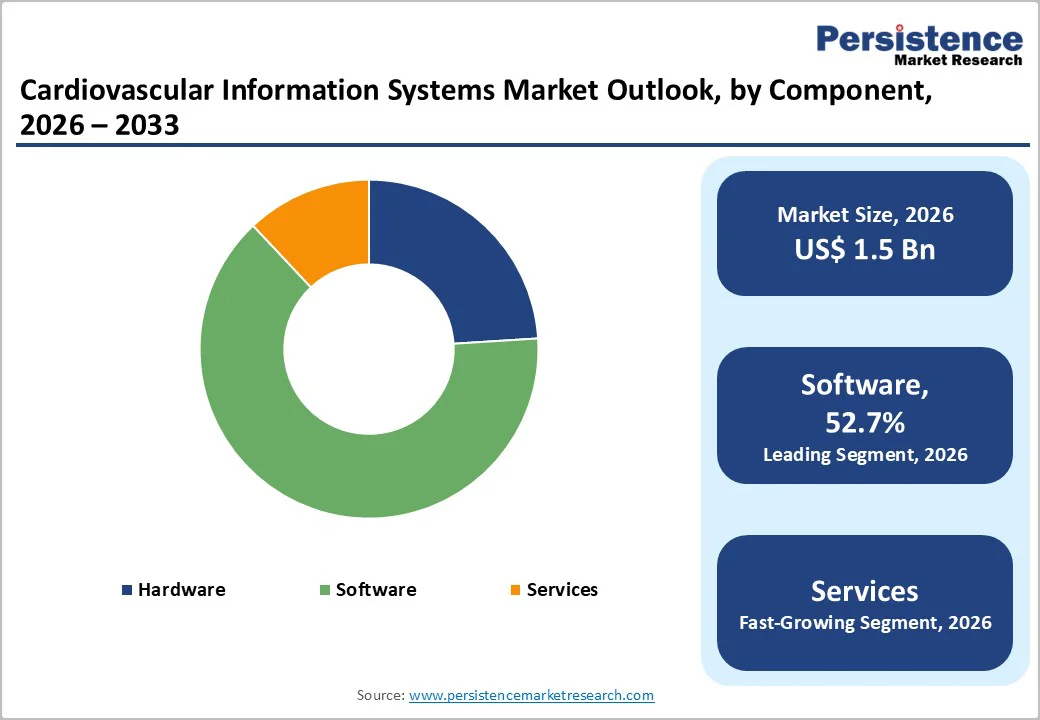 Persistence
Market Research

Cardiovascular Information Systems Market Outlook, by Component, 2026 – 2033

Hardware
Software
Services

Market Size, 2026
US$ 1.5 Bn

Software, 52.7%
Leading Segment, 2026

Services
Fast-Growing Segment, 2026

Source: www.persistencemarketresearch.com